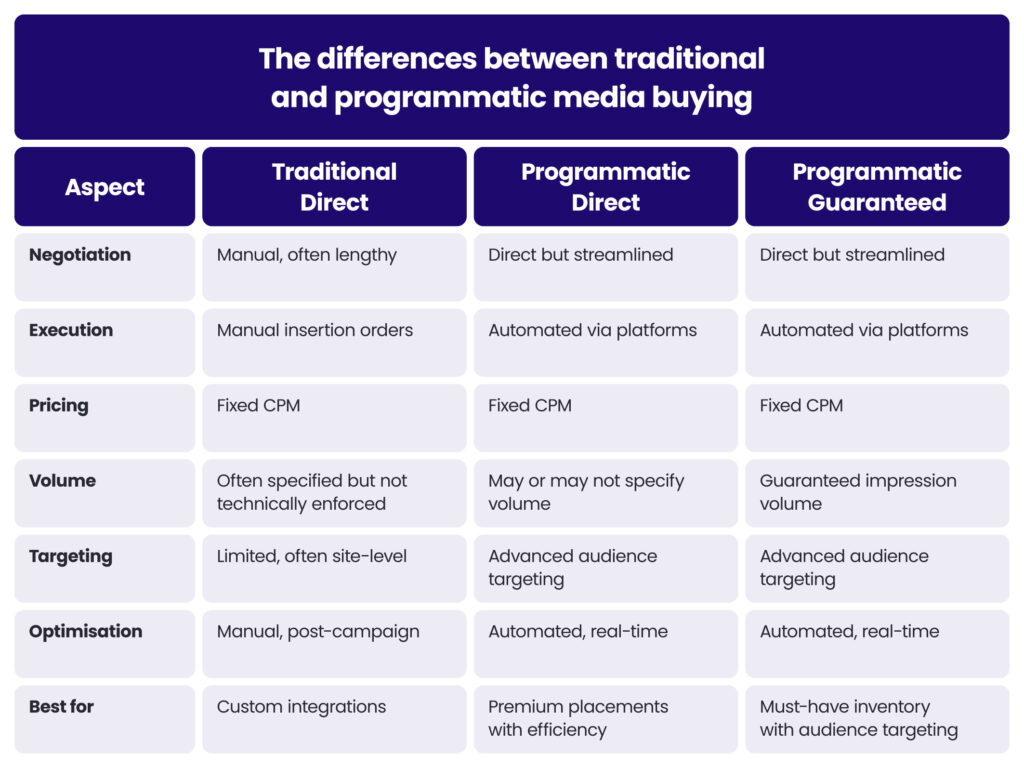 The differences between traditional and programmatic media buying

| Aspect | Traditional Direct | Programmatic Direct | Programmatic Guaranteed |
|---|---|---|---|
| Negotiation | Manual, often lengthy | Direct but streamlined | Direct but streamlined |
| Execution | Manual insertion orders | Automated via platforms | Automated via platforms |
| Pricing | Fixed CPM | Fixed CPM | Fixed CPM |
| Volume | Often specified but not technically enforced | May or may not specify volume | Guaranteed impression volume |
| Targeting | Limited, often site-level | Advanced audience targeting | Advanced audience targeting |
| Optimisation | Manual, post-campaign | Automated, real-time | Automated, real-time |
| Best for | Custom integrations | Premium placements with efficiency | Must-have inventory with audience targeting |